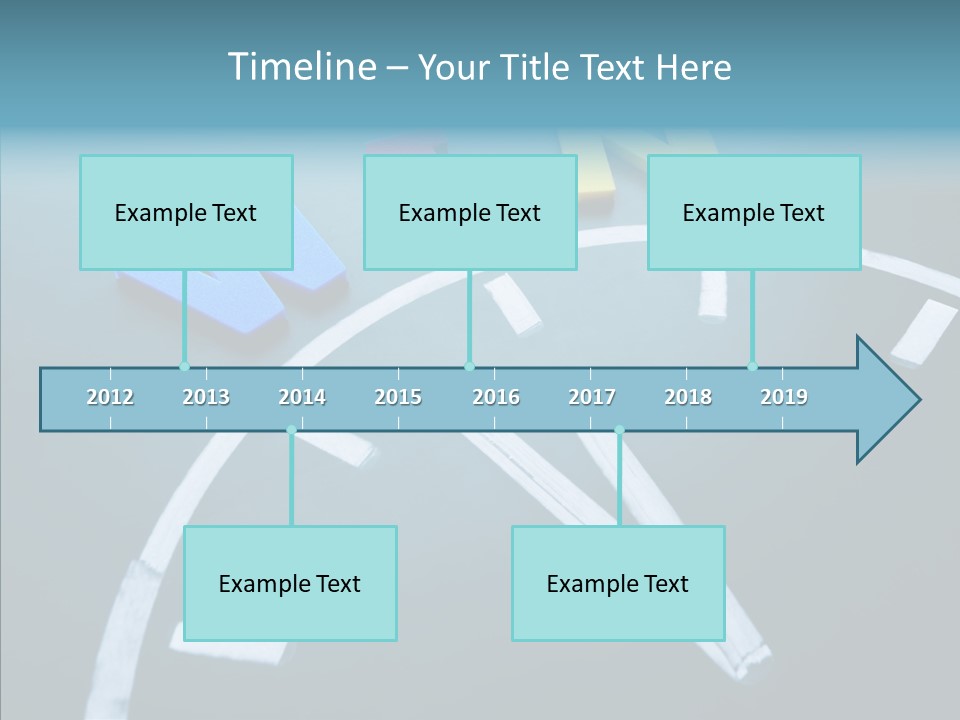 Timeline – Your Title Text Here

Example Text

Example Text

Example Text

2012 2013 2014 2015 2016 2017 2018 2019

Example Text

Example Text